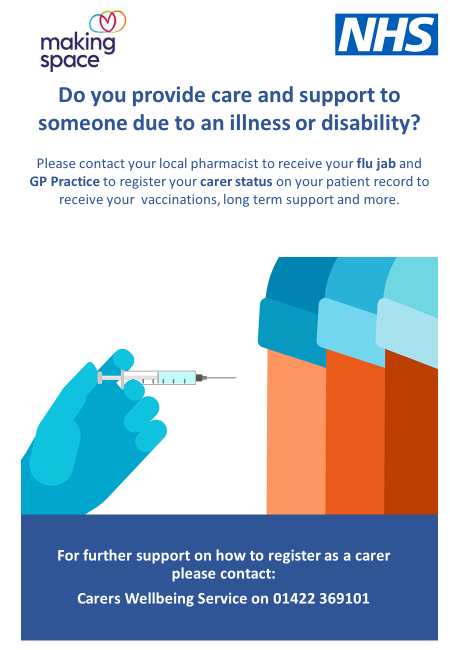 making space

NHS

Do you provide care and support to someone due to an illness or disability?

Please contact your local pharmacist to receive your flu jab and GP Practice to register your carer status on your patient record to receive your vaccinations, long term support and more.

For further support on how to register as a carer please contact:

Carers Wellbeing Service on 01422 369101